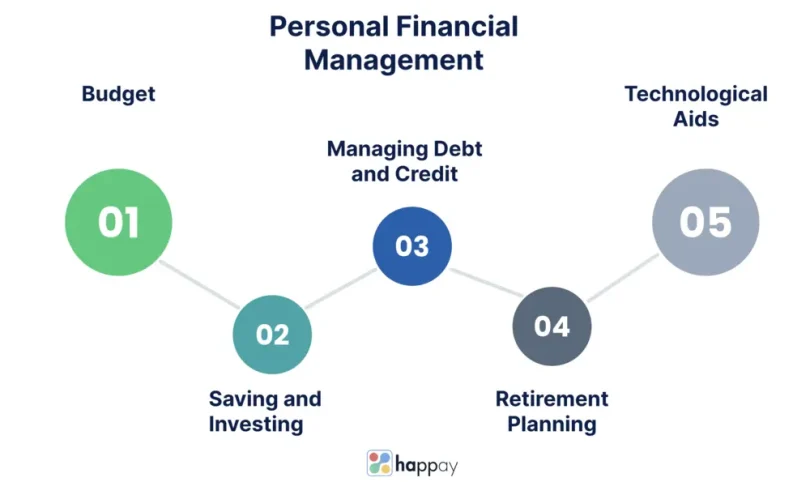 Personal Financial Management

Budget

01

02

Saving and Investing

Managing Debt and Credit

03

04

Retirement Planning

Technological Aids

05

happay